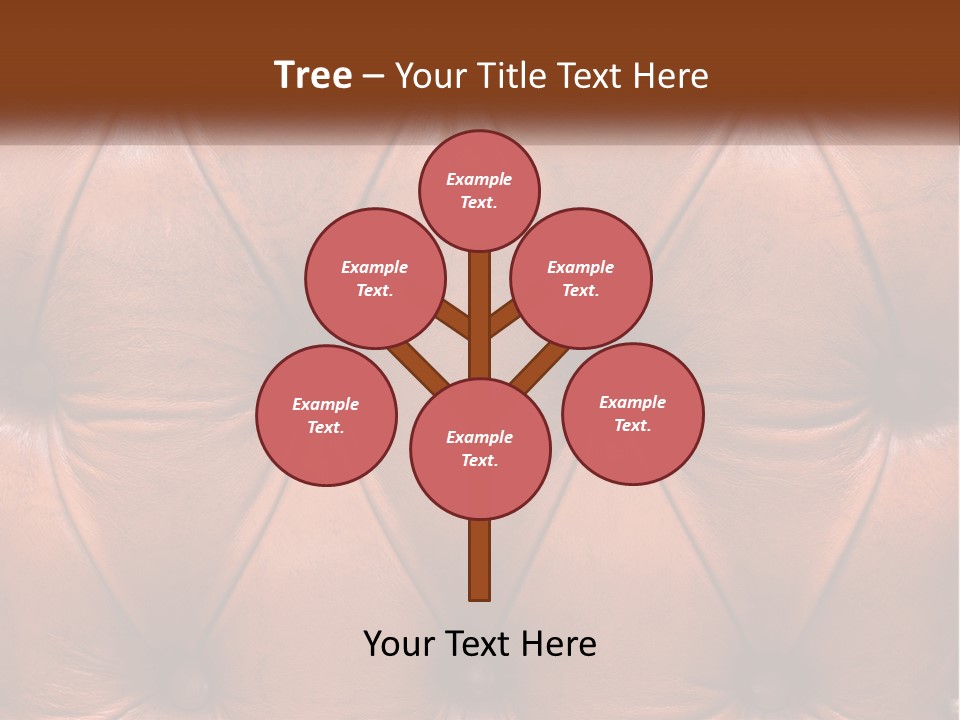 Tree – Your Title Text Here

Example Text.

Example Text.

Example Text.

Example Text.

Example Text.

Example Text.

Your Text Here